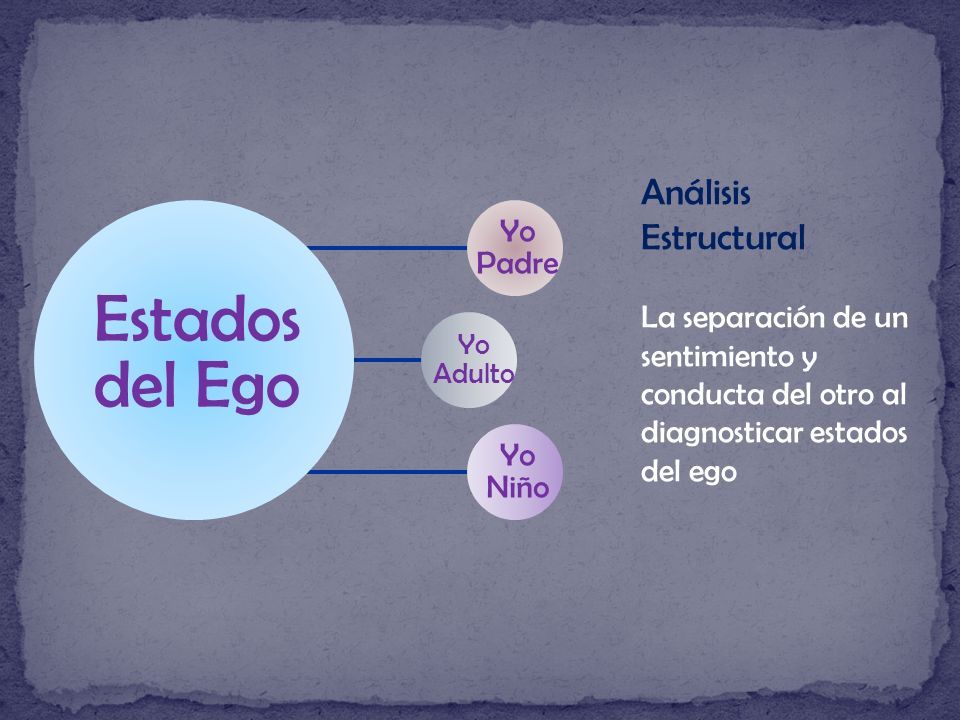 Estados del Ego

Yo Padre

Yo Adulto

Yo Niño

Análisis Estructural

La separación de un sentimiento y conducta del otro al diagnosticar estados del ego